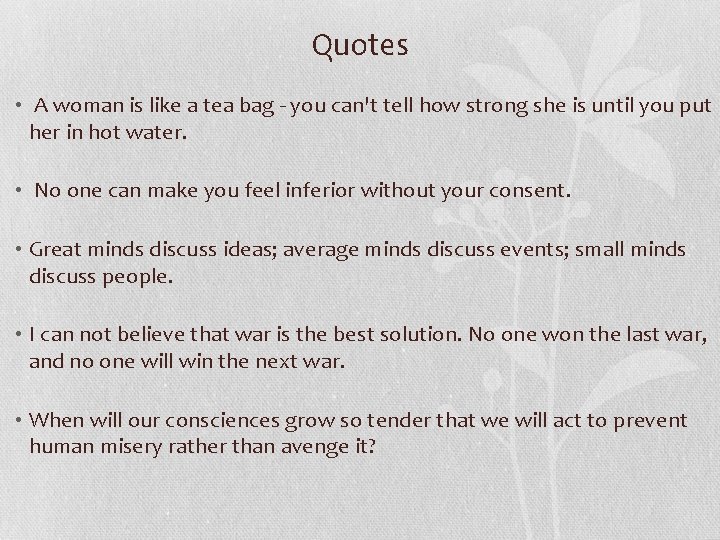 Quotes

• A woman is like a tea bag - you can't tell how strong she is until you put her in hot water.

• No one can make you feel inferior without your consent.

• Great minds discuss ideas; average minds discuss events; small minds discuss people.

• I can not believe that war is the best solution. No one won the last war, and no one will win the next war.

• When will our consciences grow so tender that we will act to prevent human misery rather than avenge it?